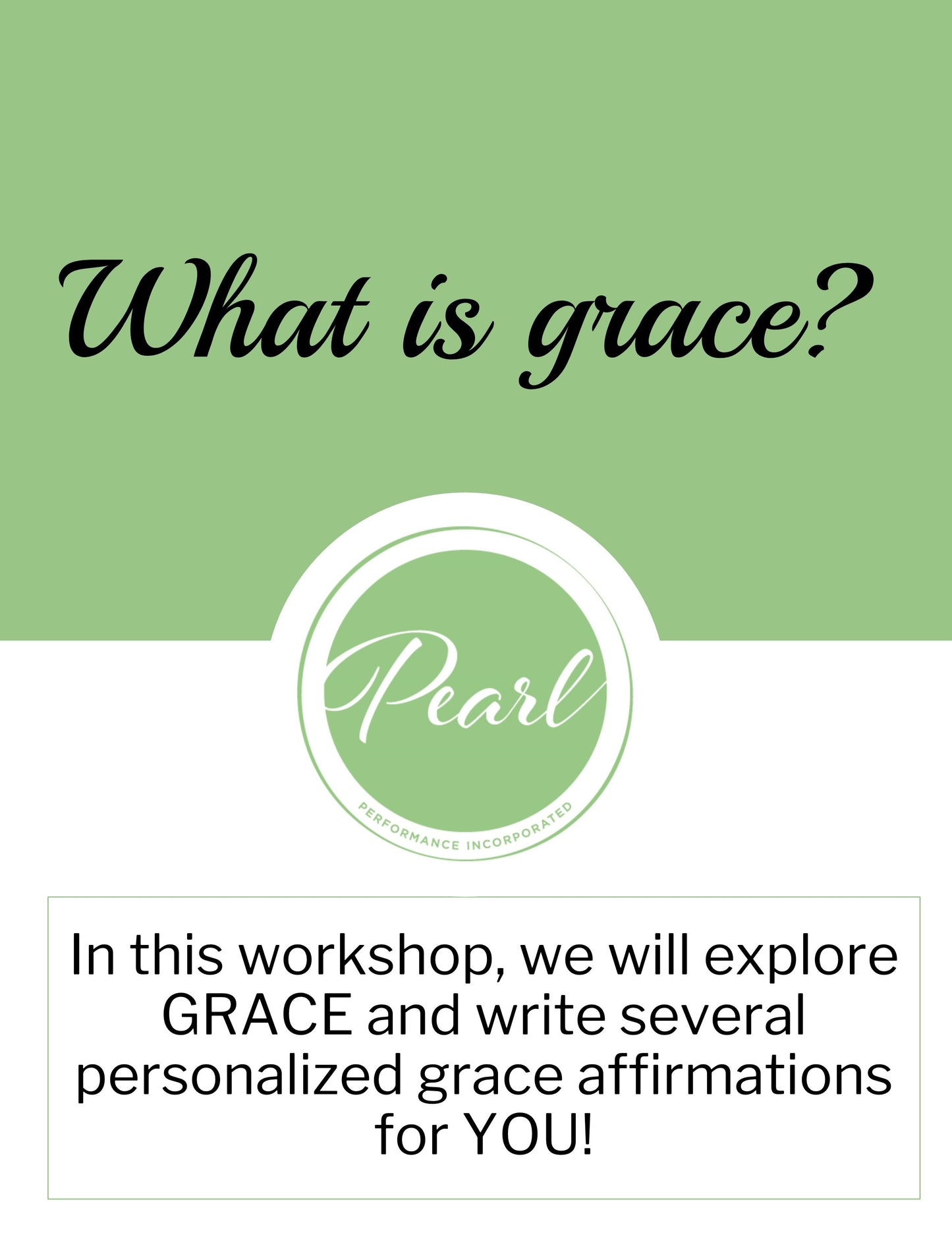 What is grace?

Pearl

PERFORMANCE INCORPORATED

In this workshop, we will explore GRACE and write several personalized grace affirmations for YOU!